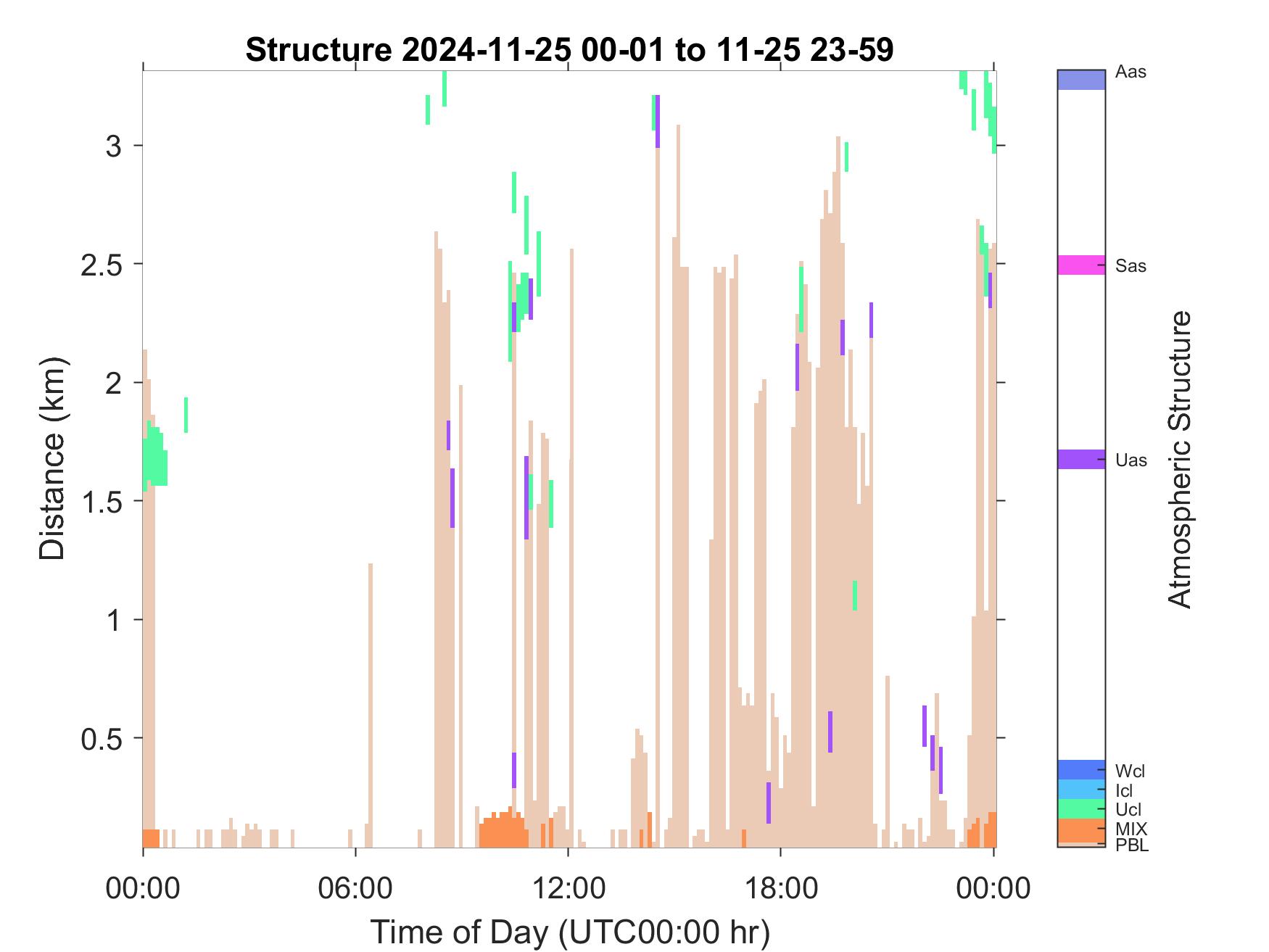 Structure 2024-11-25 00-01 to 11-25 23-59

Distance (km)

3
2.5
2
1.5
1
0.5

00:00 06:00 12:00 18:00 00:00

Time of Day (UTC00:00 hr)

Aas
Sas
Uas
Wcl
Icl
Ucl
MIX
PBL

Atmospheric Structure